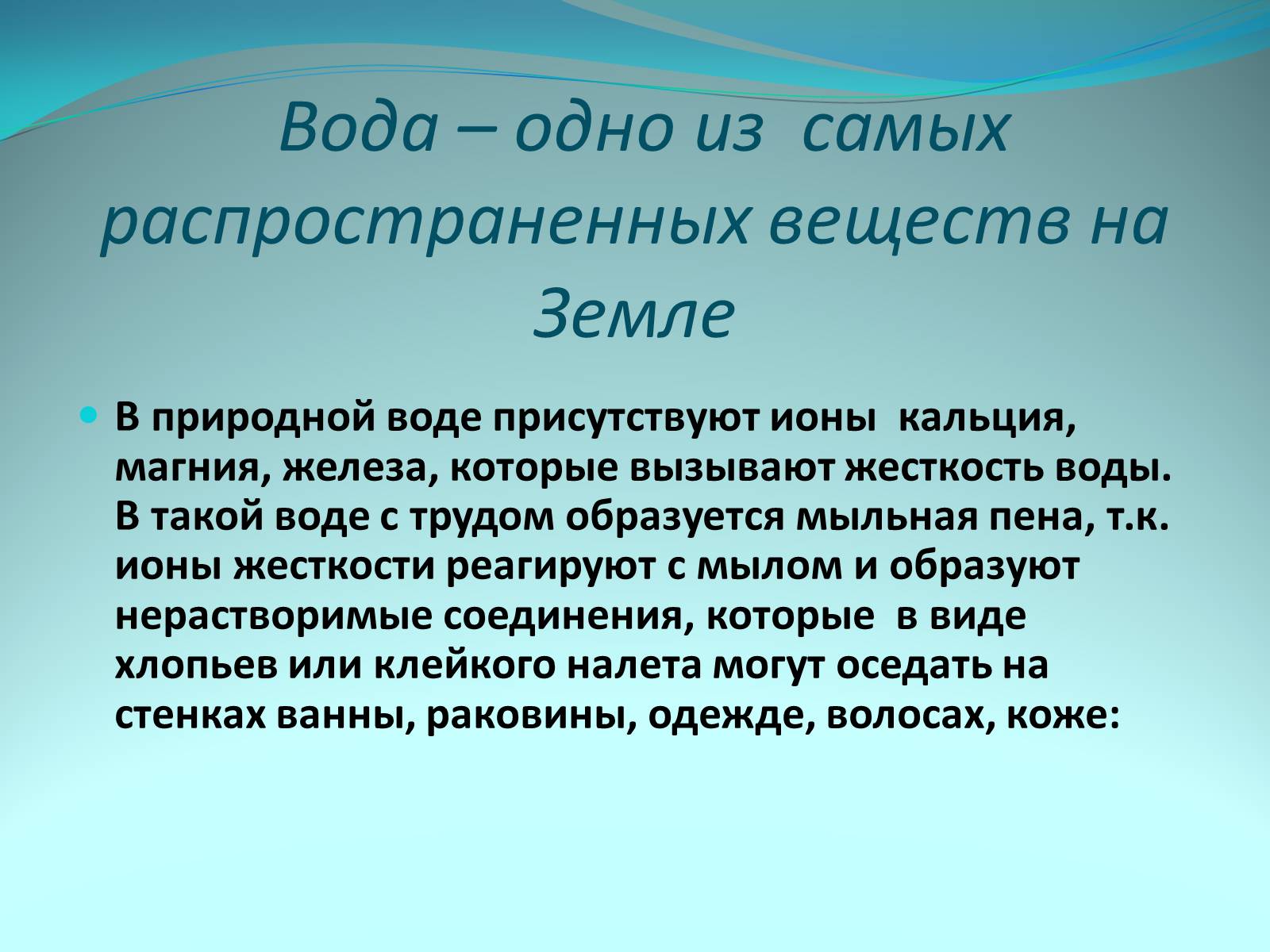 Вода – одно из самых распространенных веществ на Земле

В природной воде присутствуют ионы кальция, магния, железа, которые вызывают жесткость воды. В такой воде с трудом образуется мыльная пена, т.к. ионы жесткости реагируют с мылом и образуют нерастворимые соединения, которые в виде хлопьев или клейкого налета могут оседать на стенках ванны, раковины, одежде, волосах, коже: